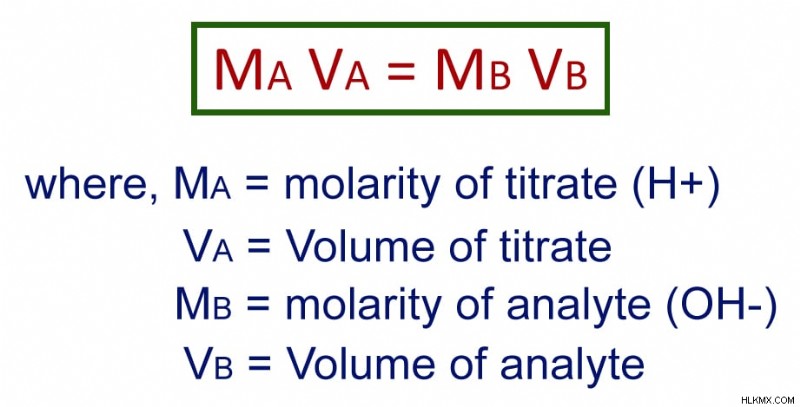 $M_A V_A = M_B V_B$

where, $M_A$ = molarity of titrate (H+)

$V_A$ = Volume of titrate

$M_B$ = molarity of analyte (OH-)

$V_B$ = Volume of analyte

HLKMX.COM